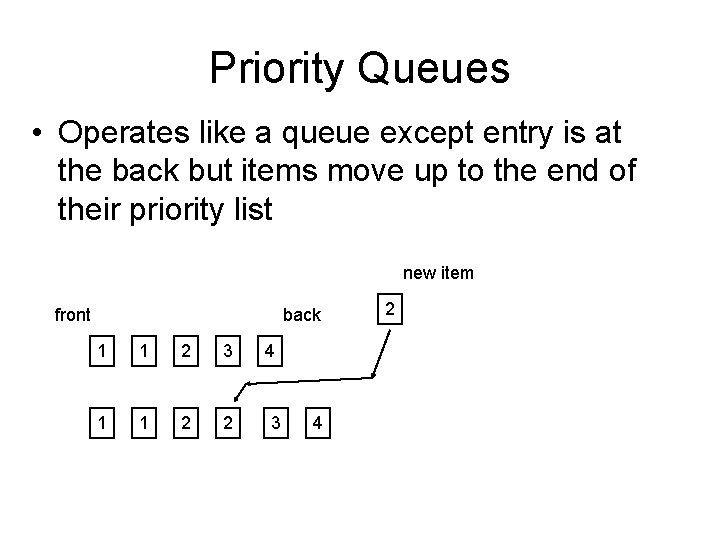 Priority Queues

• Operates like a queue except entry is at the back but items move up to the end of their priority list

new item

front

back

2

1 1 2 3 4

1 1 2 2 3 4